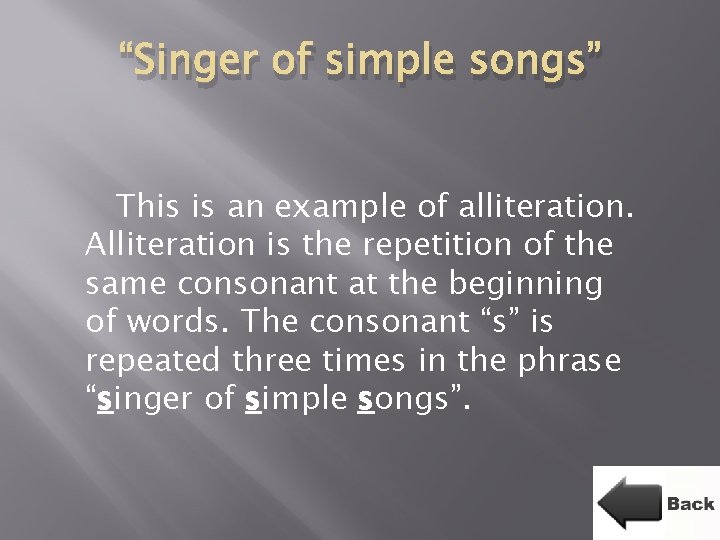 “Singer of simple songs”

This is an example of alliteration. Alliteration is the repetition of the same consonant at the beginning of words. The consonant “s” is repeated three times in the phrase “singer of simple songs”.

Back